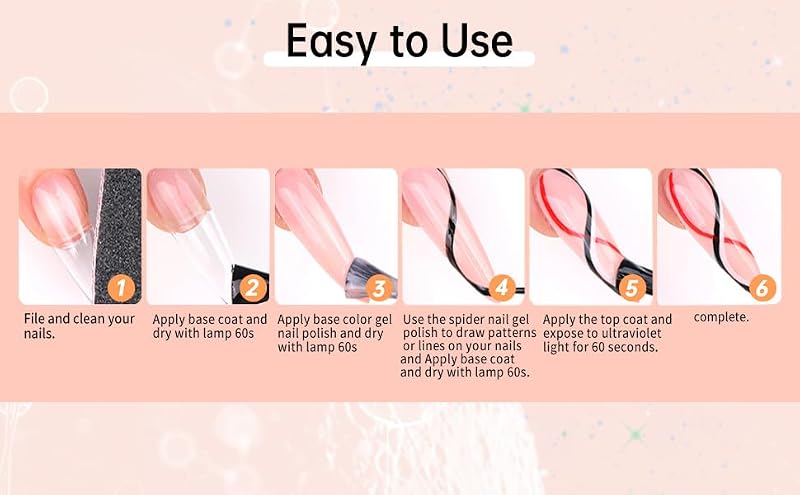 Easy to Use

1
File and clean your nails.

2
Apply base coat and dry with lamp 60s

3
Apply base color gel nail polish and dry with lamp 60s

4
Use the spider nail gel polish to draw patterns or lines on your nails and Apply base coat and dry with lamp 60s.

5
Apply the top coat and expose to ultraviolet light for 60 seconds.

6
complete.